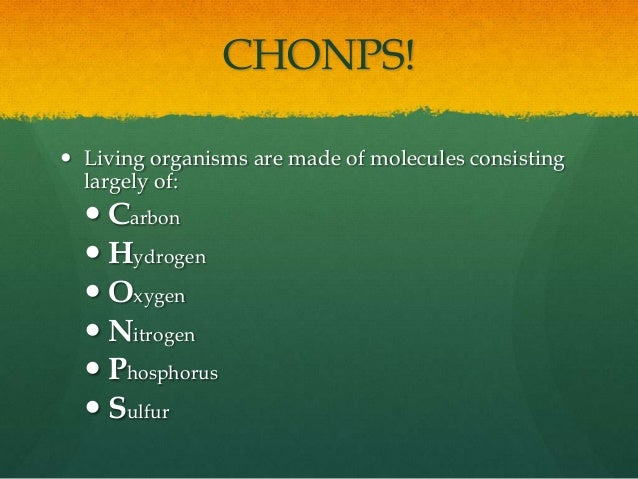 CHONPS!

- Living organisms are made of molecules consisting largely of:
  - Carbon
  - Hydrogen
  - Oxygen
  - Nitrogen
  - Phosphorus
  - Sulfur